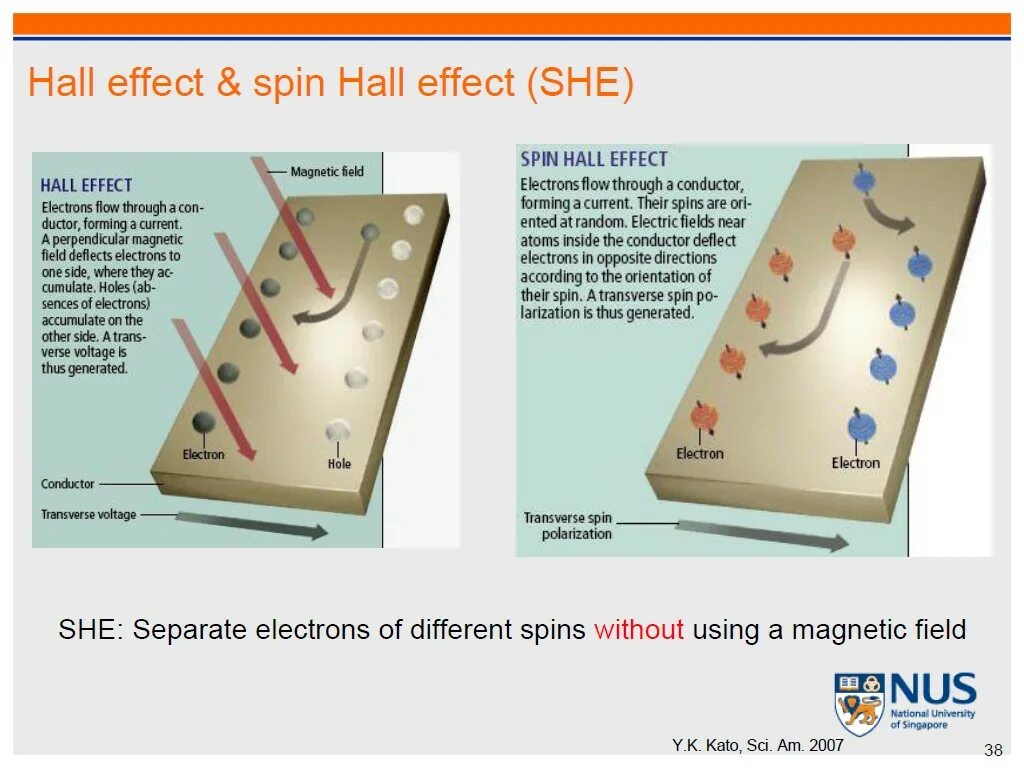 Hall effect & spin Hall effect (SHE)

HALL EFFECT
Electrons flow through a conductor, forming a current. A perpendicular magnetic field deflects electrons to one side, where they accumulate. Holes (absences of electrons) accumulate on the other side. A transverse voltage is thus generated.

Magnetic field

Electron

Hole

Conductor

Transverse voltage

SPIN HALL EFFECT
Electrons flow through a conductor, forming a current. Their spins are oriented at random. Electric fields near atoms inside the conductor deflect electrons in opposite directions according to the orientation of their spin. A transverse spin polarization is thus generated.

Electron

Electron

Transverse spin polarization

SHE: Separate electrons of different spins without using a magnetic field

NUS National University of Singapore

Y.K. Kato, Sci. Am. 2007

38